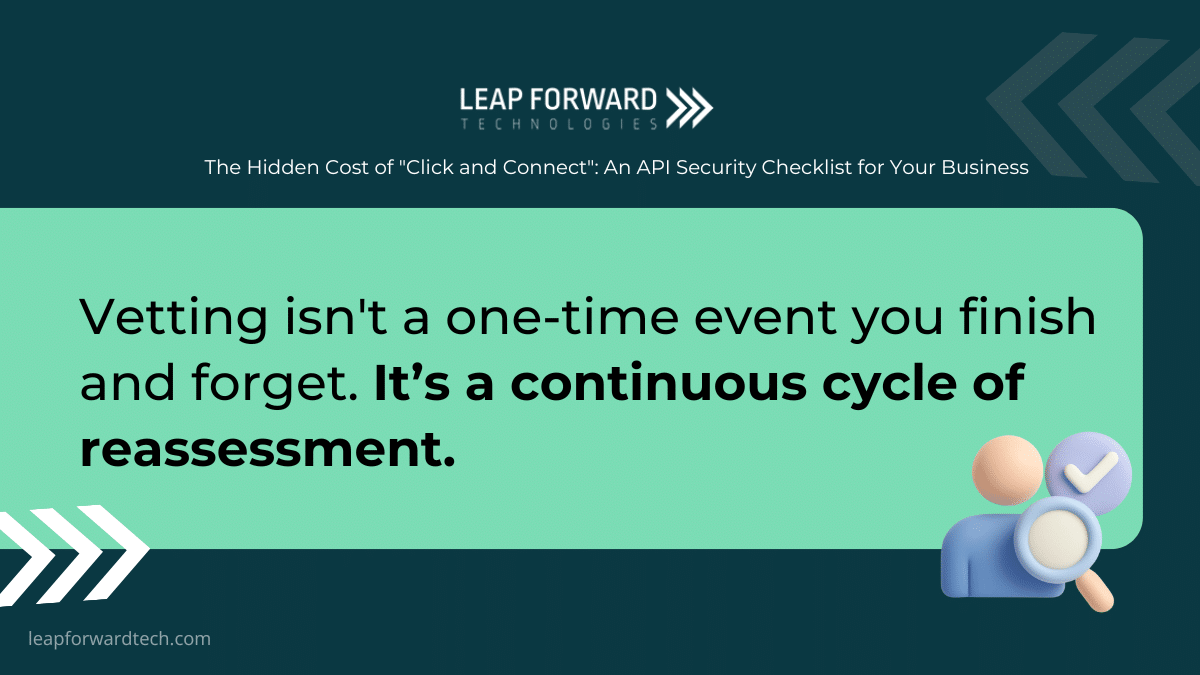 LEAP FORWARD
TECHNOLOGIES

The Hidden Cost of "Click and Connect": An API Security Checklist for Your Business

Vetting isn't a one-time event you finish and forget. It's a continuous cycle of reassessment.

leapforwardtech.com